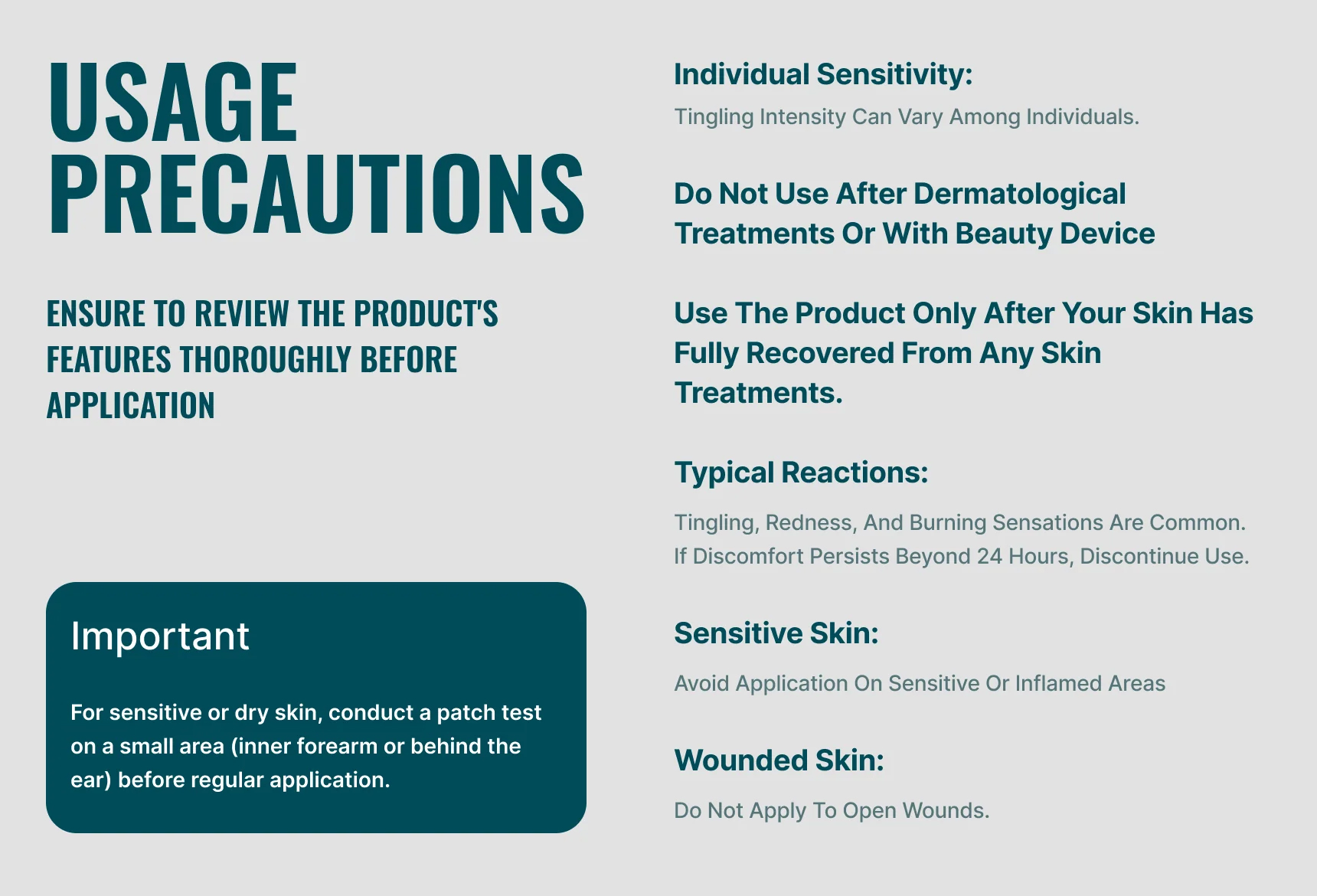 USAGE PRECAUTIONS

ENSURE TO REVIEW THE PRODUCT'S FEATURES THOROUGHLY BEFORE APPLICATION

Important

For sensitive or dry skin, conduct a patch test on a small area (inner forearm or behind the ear) before regular application.

Individual Sensitivity:

Tingling Intensity Can Vary Among Individuals.

Do Not Use After Dermatological Treatments Or With Beauty Device

Use The Product Only After Your Skin Has Fully Recovered From Any Skin Treatments.

Typical Reactions:

Tingling, Redness, And Burning Sensations Are Common. If Discomfort Persists Beyond 24 Hours, Discontinue Use.

Sensitive Skin:

Avoid Application On Sensitive Or Inflamed Areas

Wounded Skin:

Do Not Apply To Open Wounds.